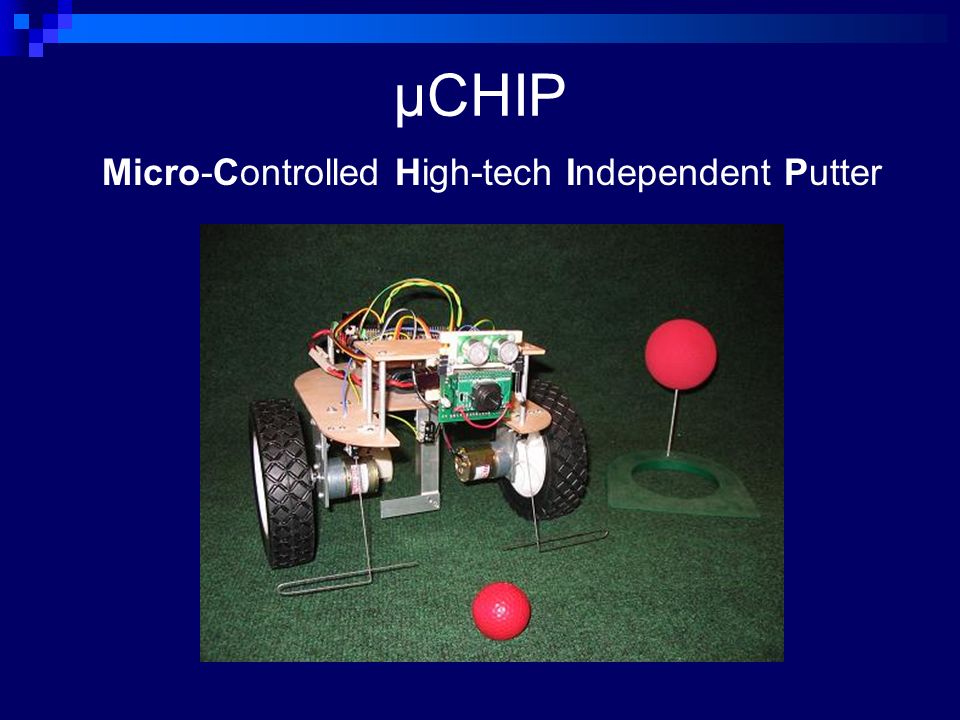 µCHIP

Micro-Controlled High-tech Independent Putter